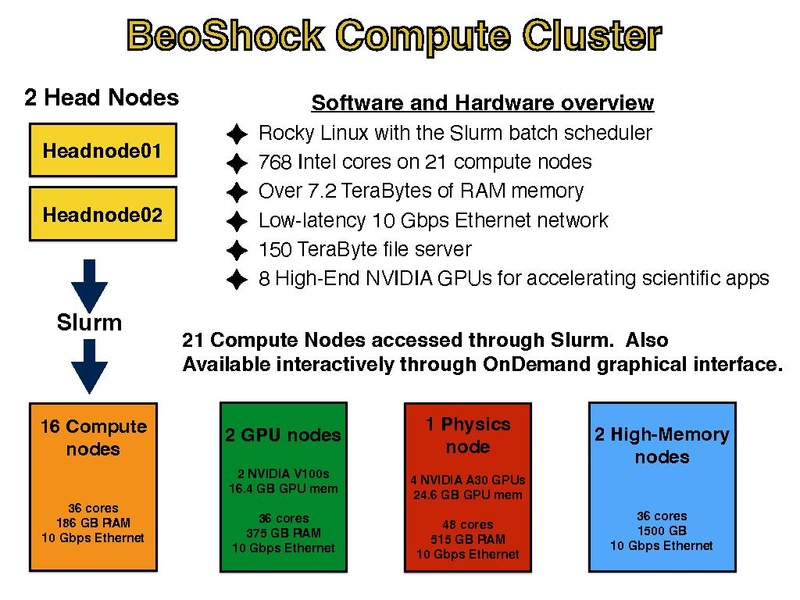 BeoShock Compute Cluster

2 Head Nodes

Headnode01

Headnode02

Slurm

Software and Hardware overview

Rocky Linux with the Slurm batch scheduler

768 Intel cores on 21 compute nodes

Over 7.2 TeraBytes of RAM memory

Low-latency 10 Gbps Ethernet network

150 TeraByte file server

8 High-End NVIDIA GPUs for accelerating scientific apps

21 Compute Nodes accessed through Slurm. Also Available interactively through OnDemand graphical interface.

16 Compute nodes

36 cores
186 GB RAM
10 Gbps Ethernet

2 GPU nodes

2 NVIDIA V100s
16.4 GB GPU mem

36 cores
375 GB RAM
10 Gbps Ethernet

1 Physics node

4 NVIDIA A30 GPUs
24.6 GB GPU mem

48 cores
515 GB RAM
10 Gbps Ethernet

2 High-Memory nodes

36 cores
1500 GB
10 Gbps Ethernet